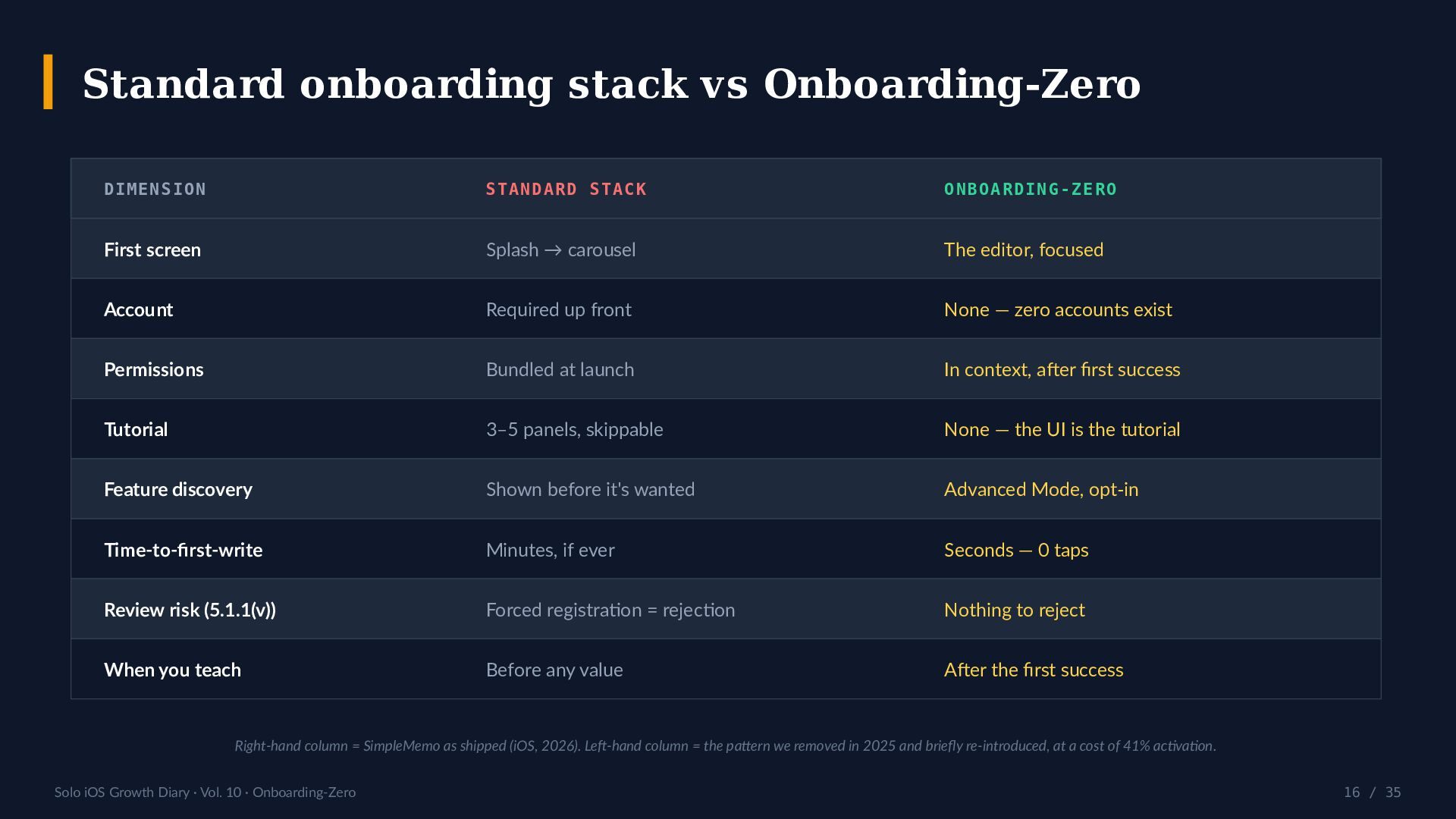 Standard onboarding stack vs Onboarding-Zero

| DIMENSION | STANDARD STACK | ONBOARDING-ZERO |
|---|---|---|
| First screen | Splash → carousel | The editor, focused |
| Account | Required up front | None — zero accounts exist |
| Permissions | Bundled at launch | In context, after first success |
| Tutorial | 3–5 panels, skippable | None — the UI is the tutorial |
| Feature discovery | Shown before it's wanted | Advanced Mode, opt-in |
| Time-to-first-write | Minutes, if ever | Seconds — 0 taps |
| Review risk (5.1.1(v)) | Forced registration = rejection | Nothing to reject |
| When you teach | Before any value | After the first success |

Right-hand column = SimpleMemo as shipped (iOS, 2026). Left-hand column = the pattern we removed in 2025 and briefly re-introduced, at a cost of 41% activation.

Solo iOS Growth Diary · Vol. 10 · Onboarding-Zero

16 / 35